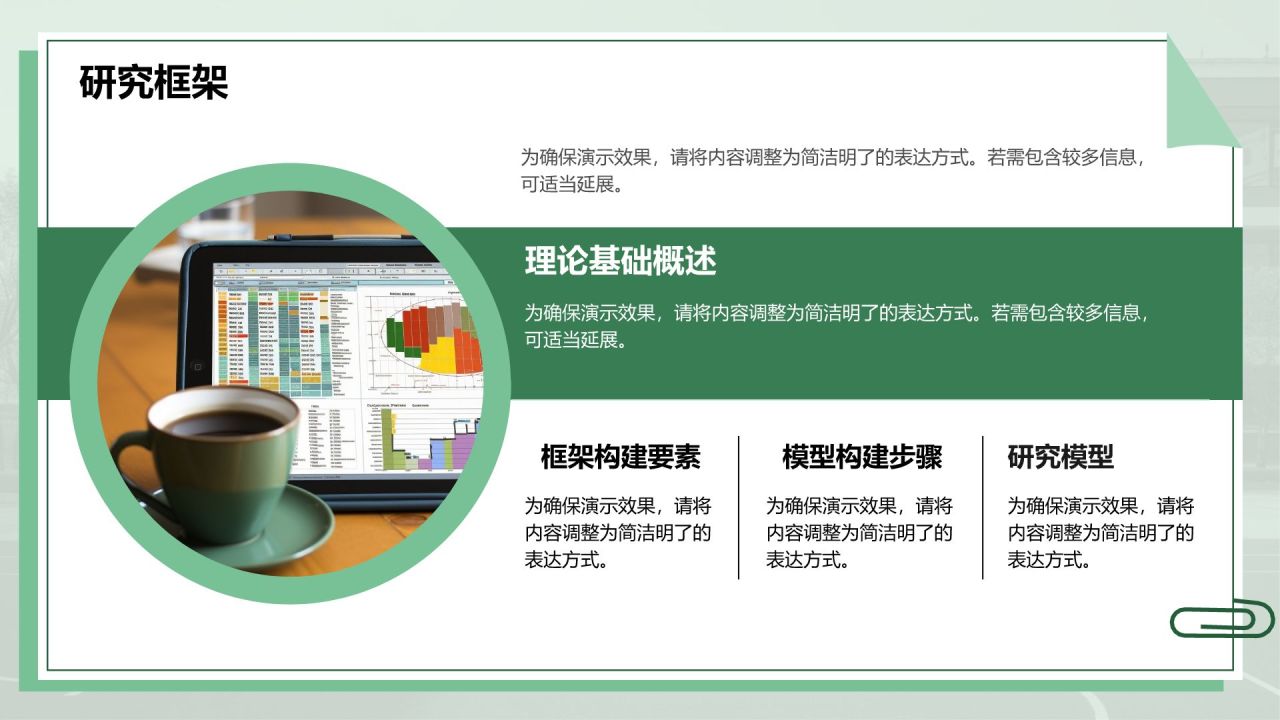 研究框架

为确保演示效果，请将内容调整为简洁明了的表达方式。若需包含较多信息，可适当延展。

理论基础概述

为确保演示效果，请将内容调整为简洁明了的表达方式。若需包含较多信息，可适当延展。

框架构建要素

为确保演示效果，请将内容调整为简洁明了的表达方式。

模型构建步骤

为确保演示效果，请将内容调整为简洁明了的表达方式。

研究模型

为确保演示效果，请将内容调整为简洁明了的表达方式。